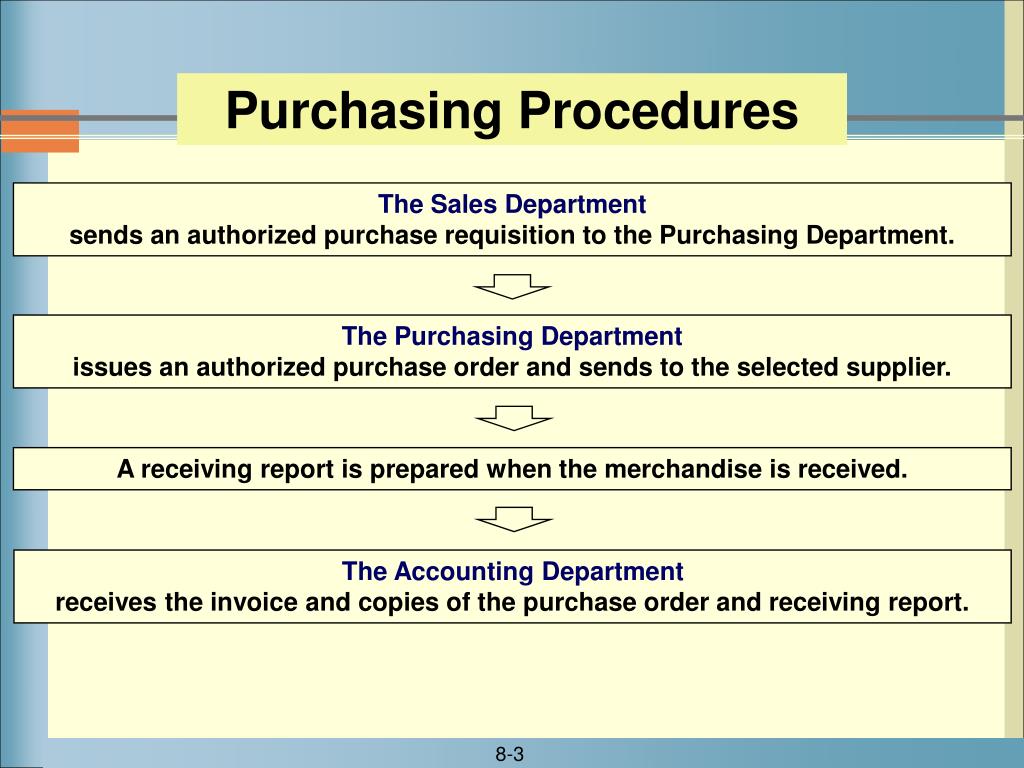 Purchasing Procedures

The Sales Department
sends an authorized purchase requisition to the Purchasing Department.

The Purchasing Department
issues an authorized purchase order and sends to the selected supplier.

A receiving report is prepared when the merchandise is received.

The Accounting Department
receives the invoice and copies of the purchase order and receiving report.

8-3